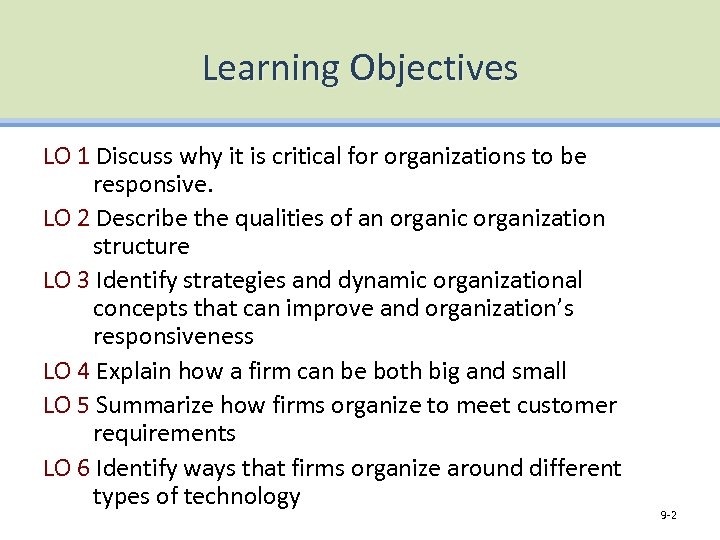 Learning Objectives

LO 1 Discuss why it is critical for organizations to be responsive.

LO 2 Describe the qualities of an organic organization structure

LO 3 Identify strategies and dynamic organizational concepts that can improve and organization's responsiveness

LO 4 Explain how a firm can be both big and small

LO 5 Summarize how firms organize to meet customer requirements

LO 6 Identify ways that firms organize around different types of technology

9-2